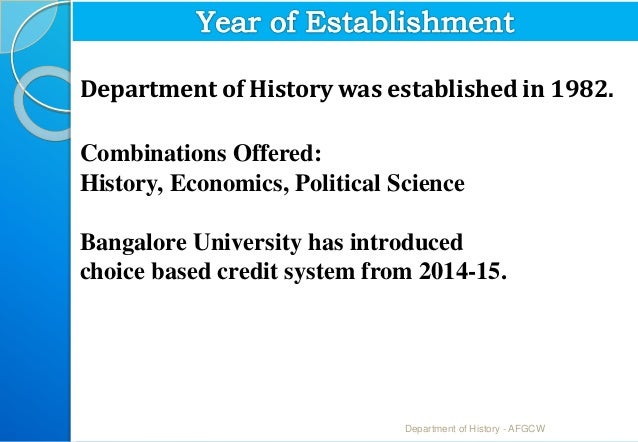 Year of Establishment

Department of History was established in 1982.

Combinations Offered:
History, Economics, Political Science

Bangalore University has introduced choice based credit system from 2014-15.

Department of History - AFGCW